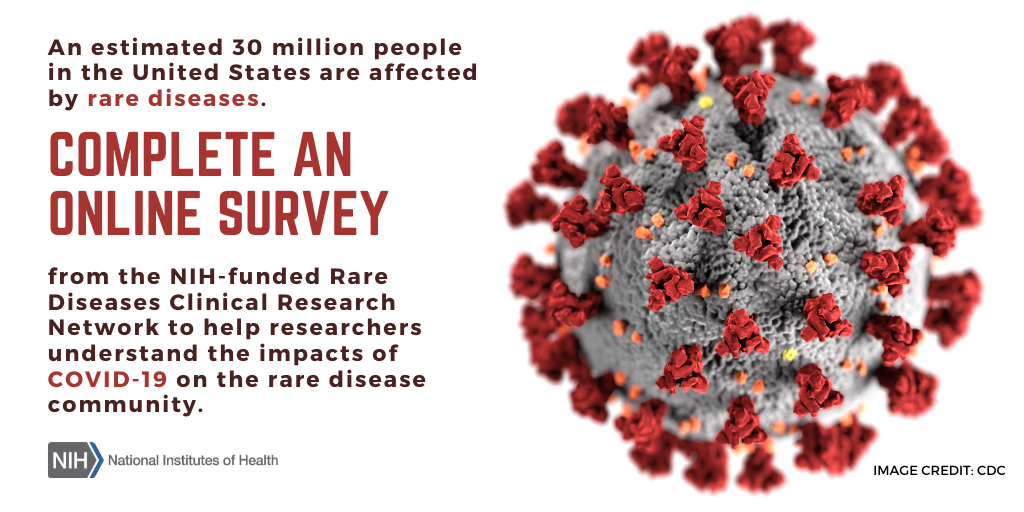 An estimated 30 million people in the United States are affected by rare diseases.

COMPLETE AN ONLINE SURVEY

from the NIH-funded Rare Diseases Clinical Research Network to help researchers understand the impacts of COVID-19 on the rare disease community.

NIH National Institutes of Health

IMAGE CREDIT: CDC